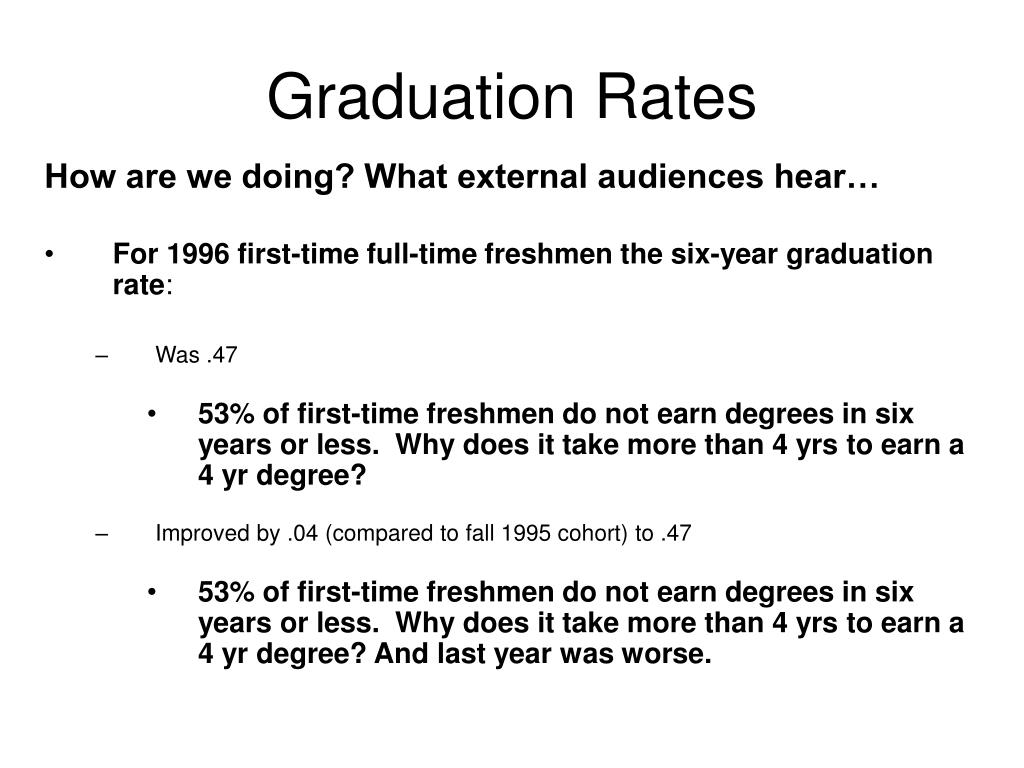 Graduation Rates

How are we doing? What external audiences hear…

• For 1996 first-time full-time freshmen the six-year graduation rate:

– Was .47

• 53% of first-time freshmen do not earn degrees in six years or less. Why does it take more than 4 yrs to earn a 4 yr degree?

– Improved by .04 (compared to fall 1995 cohort) to .47

• 53% of first-time freshmen do not earn degrees in six years or less. Why does it take more than 4 yrs to earn a 4 yr degree? And last year was worse.